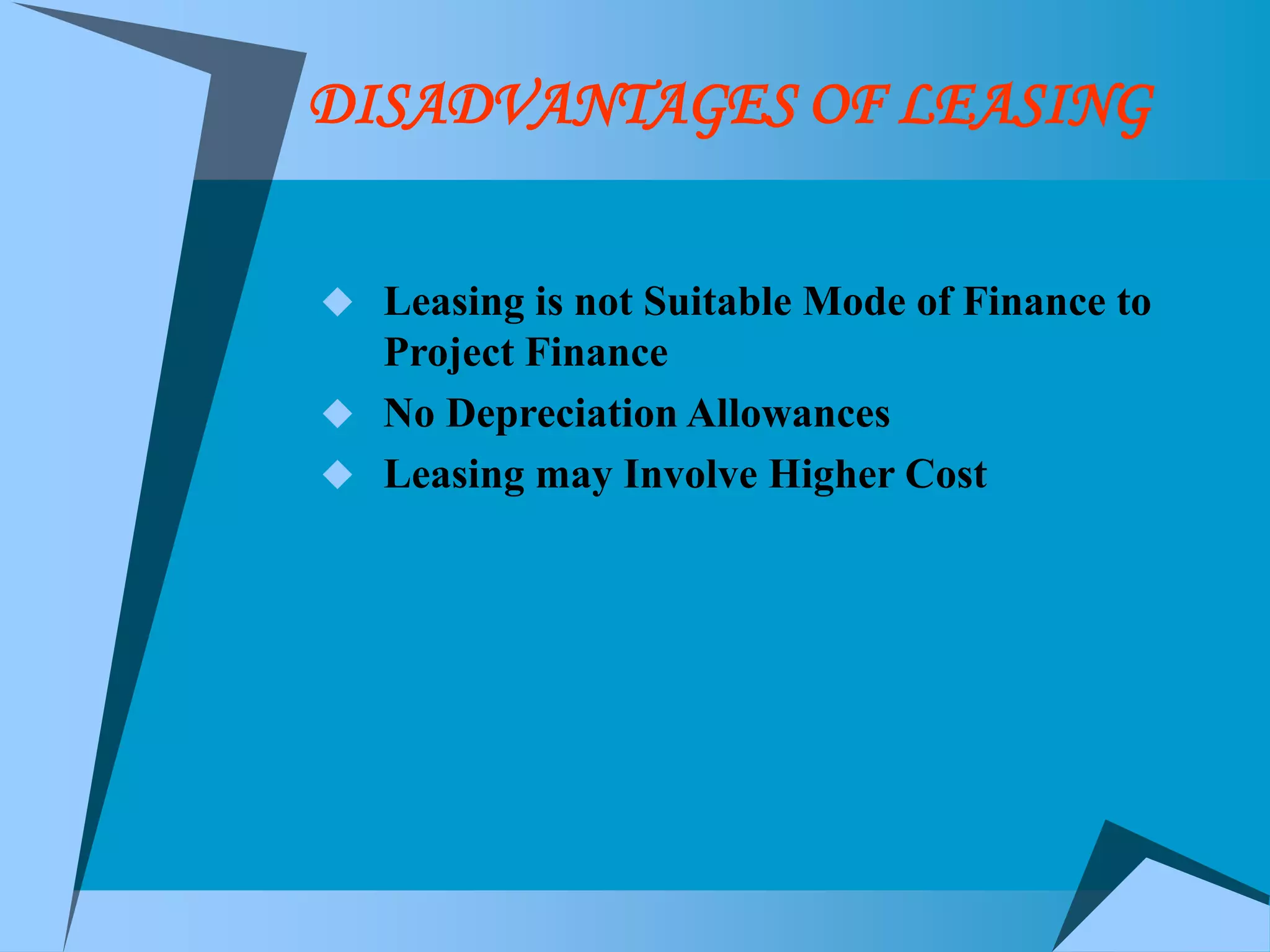 DISADVANTAGES OF LEASING

◆ Leasing is not Suitable Mode of Finance to Project Finance
◆ No Depreciation Allowances
◆ Leasing may Involve Higher Cost